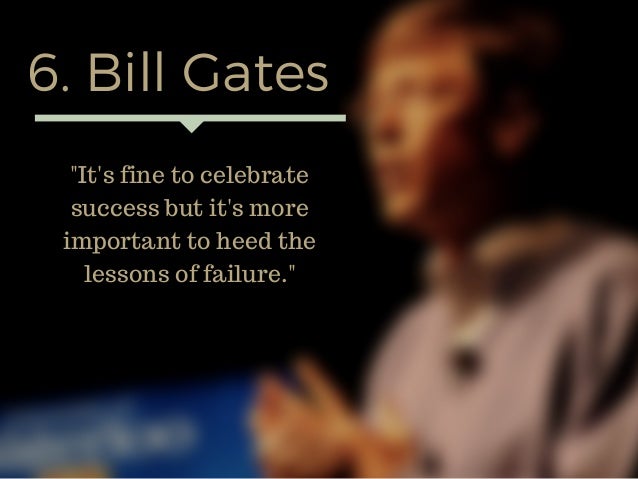 6. Bill Gates

"It's fine to celebrate success but it's more important to heed the lessons of failure."